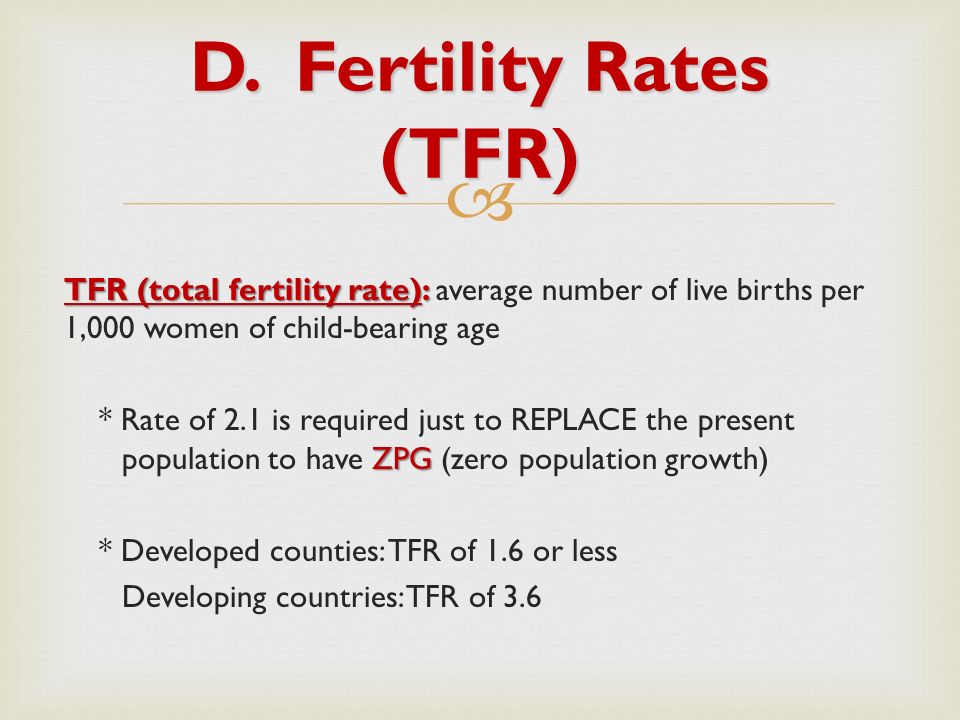 D. Fertility Rates (TFR)

TFR (total fertility rate): average number of live births per 1,000 women of child-bearing age

* Rate of 2.1 is required just to REPLACE the present population to have ZPG (zero population growth)

* Developed counties: TFR of 1.6 or less
Developing countries: TFR of 3.6